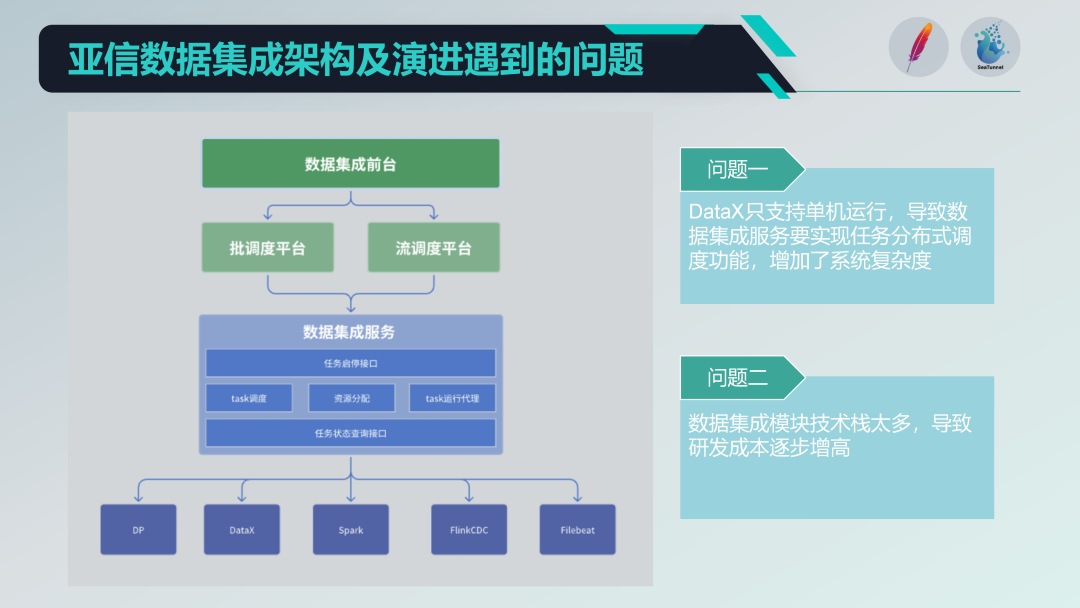 亚信数据集成架构及演进遇到的问题

SeaTunnel

数据集成前台

批调度平台

流调度平台

数据集成服务

任务启停接口

task调度

资源分配

task运行代理

任务状态查询接口

DP

DataX

Spark

FlinkCDC

Filebeat

问题一

DataX只支持单机运行，导致数据集成服务要实现任务分布式调度功能，增加了系统复杂度

问题二

数据集成模块技术栈太多，导致研发成本逐步增高